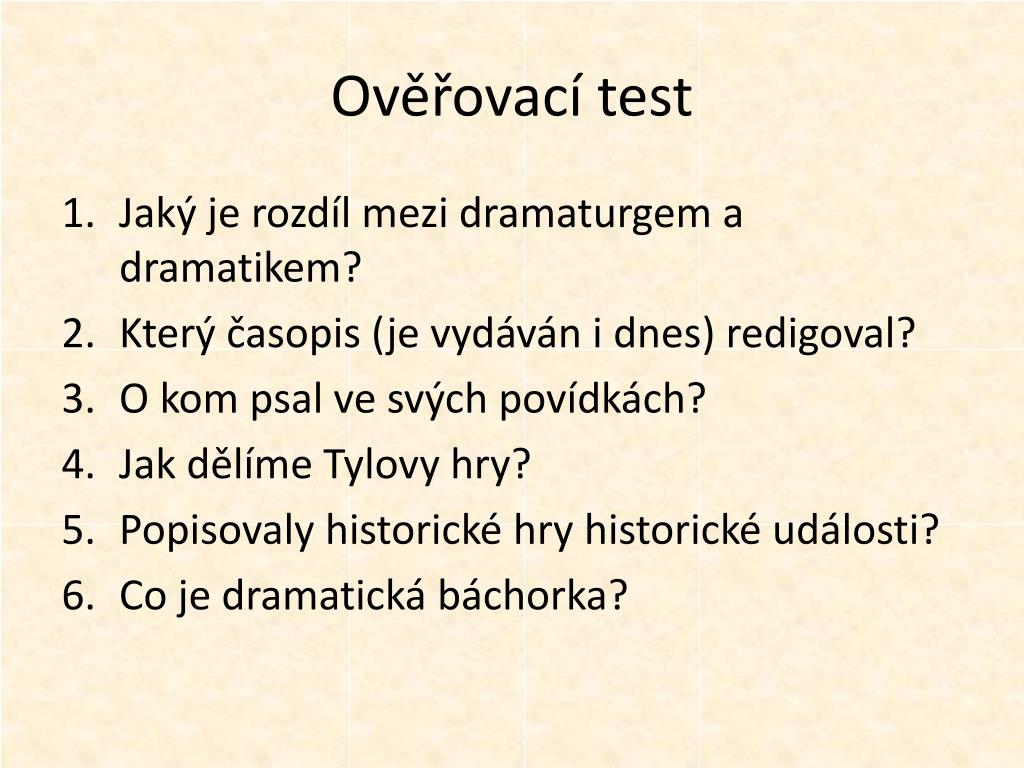 Ověřovací test

1. Jaký je rozdíl mezi dramaturgem a dramatikem?
2. Který časopis (je vydáván i dnes) redigoval?
3. O kom psal ve svých povídkách?
4. Jak dělíme Tylovy hry?
5. Popisovaly historické hry historické události?
6. Co je dramatická báchorka?